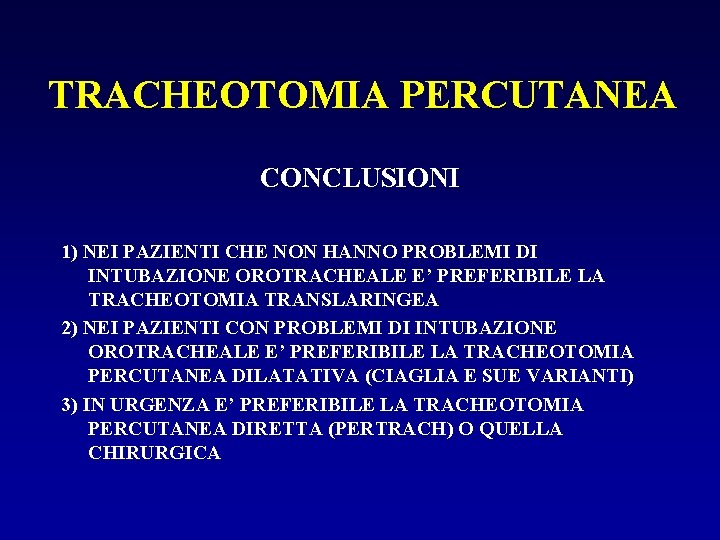 TRACHEOTOMIA PERCUTANEA

CONCLUSIONI

1) NEI PAZIENTI CHE NON HANNO PROBLEMI DI INTUBAZIONE OROTRACHEALE E' PREFERIBILE LA TRACHEOTOMIA TRANSLARINGEA

2) NEI PAZIENTI CON PROBLEMI DI INTUBAZIONE OROTRACHEALE E' PREFERIBILE LA TRACHEOTOMIA PERCUTANEA DILATATIVA (CIAGLIA E SUE VARIANTI)

3) IN URGENZA E' PREFERIBILE LA TRACHEOTOMIA PERCUTANEA DIRETTA (PERTRACH) O QUELLA CHIRURGICA